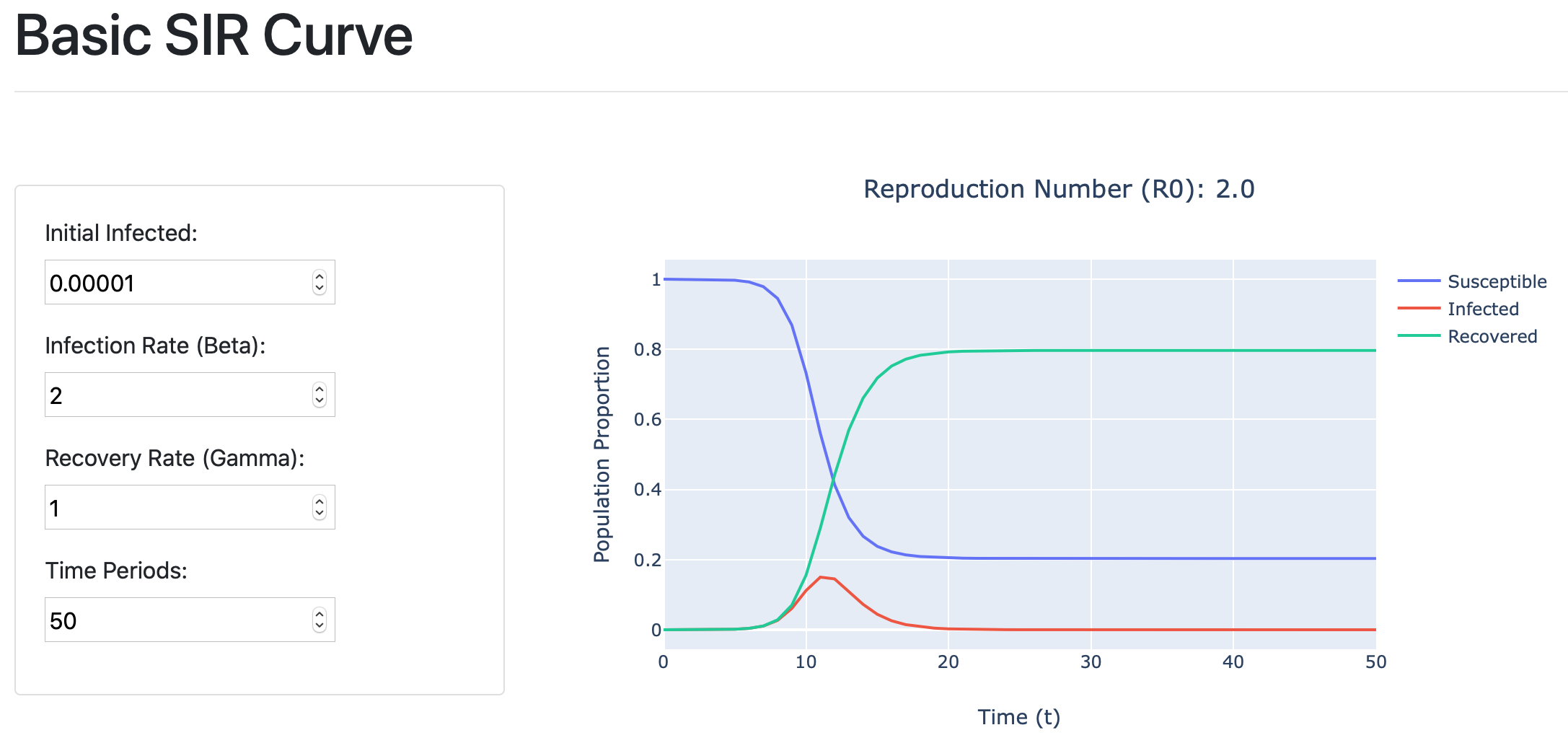 Basic SIR Curve

Initial Infected:

0.00001

Infection Rate (Beta):

2

Recovery Rate (Gamma):

1

Time Periods:

50

Reproduction Number (R0): 2.0

Population Proportion

1
0.8
0.6
0.4
0.2
0

0
10
20
30
40
50

Time (t)

Susceptible
Infected
Recovered